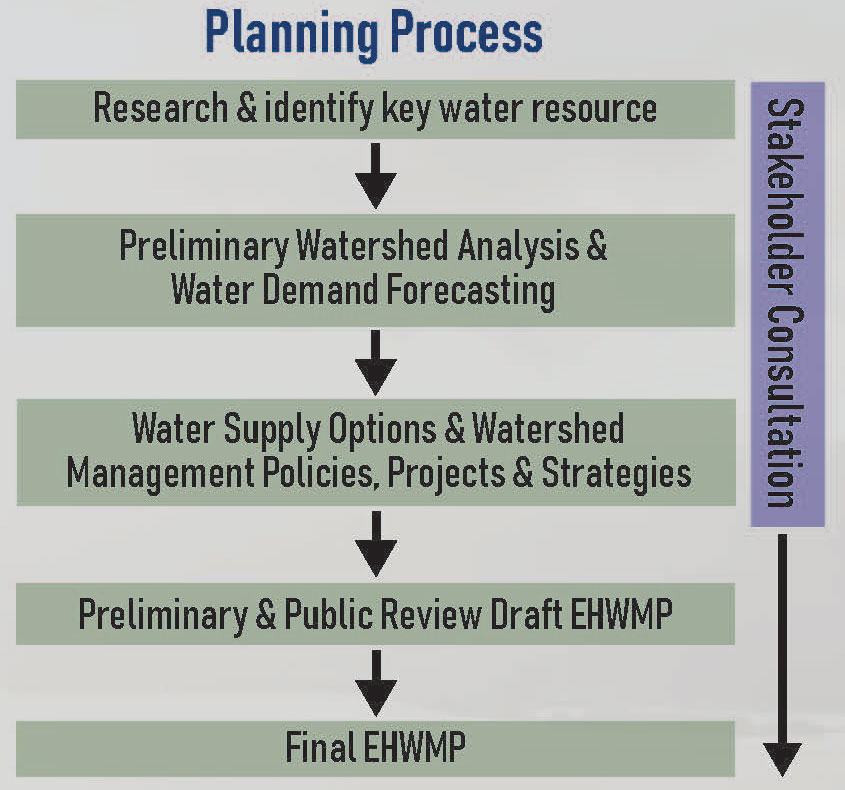 Planning Process

Research & identify key water resource

Preliminary Watershed Analysis & Water Demand Forecasting

Water Supply Options & Watershed Management Policies, Projects & Strategies

Preliminary & Public Review Draft EHWMP

Final EHWMP

Stakeholder Consultation